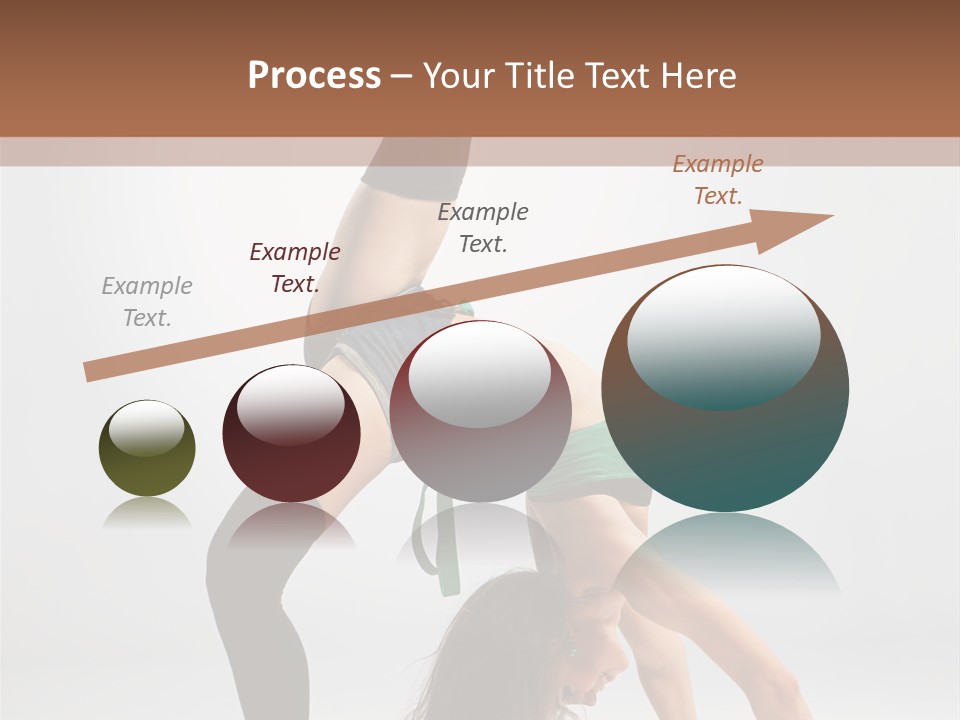 Process – Your Title Text Here

Example Text.

Example Text.

Example Text.

Example Text.